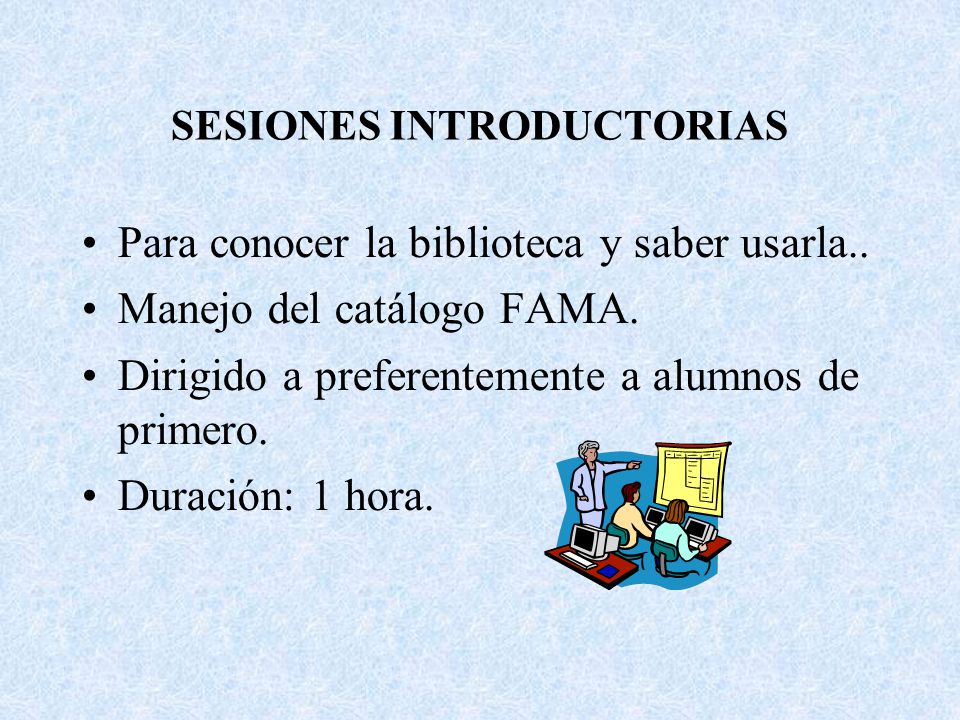 SESIONES INTRODUCTORIAS

• Para conocer la biblioteca y saber usarla..
• Manejo del catálogo FAMA.
• Dirigido a preferentemente a alumnos de primero.
• Duración: 1 hora.